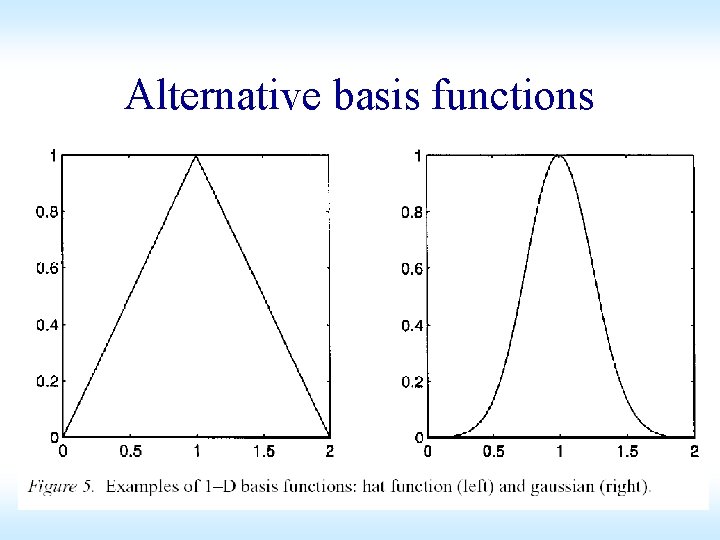 Alternative basis functions

1
0.8
0.6
0.4
0.2
0
0 0.5 1 1.5 2

1
0.8
0.6
0.4
0.2
0
0 0.5 1 1.5 2

Figure 5. Examples of 1–D basis functions: hat function (left) and gaussian (right).